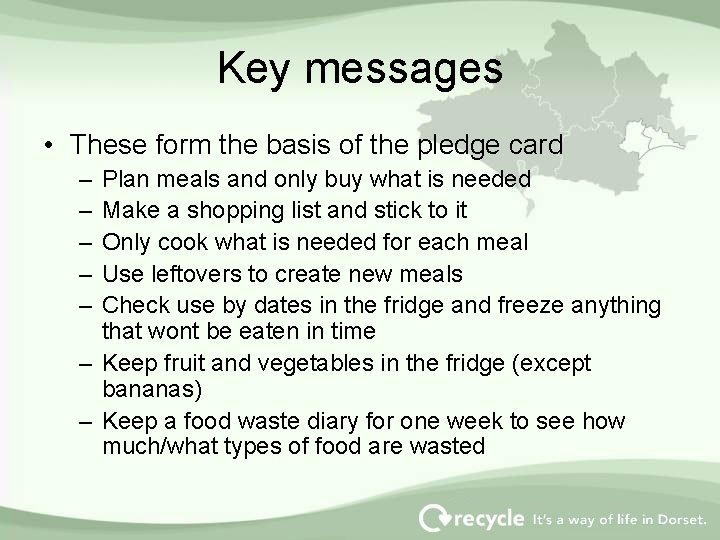 Key messages

• These form the basis of the pledge card
– Plan meals and only buy what is needed
– Make a shopping list and stick to it
– Only cook what is needed for each meal
– Use leftovers to create new meals
– Check use by dates in the fridge and freeze anything that wont be eaten in time
– Keep fruit and vegetables in the fridge (except bananas)
– Keep a food waste diary for one week to see how much/what types of food are wasted

recycle It's a way of life in Dorset.